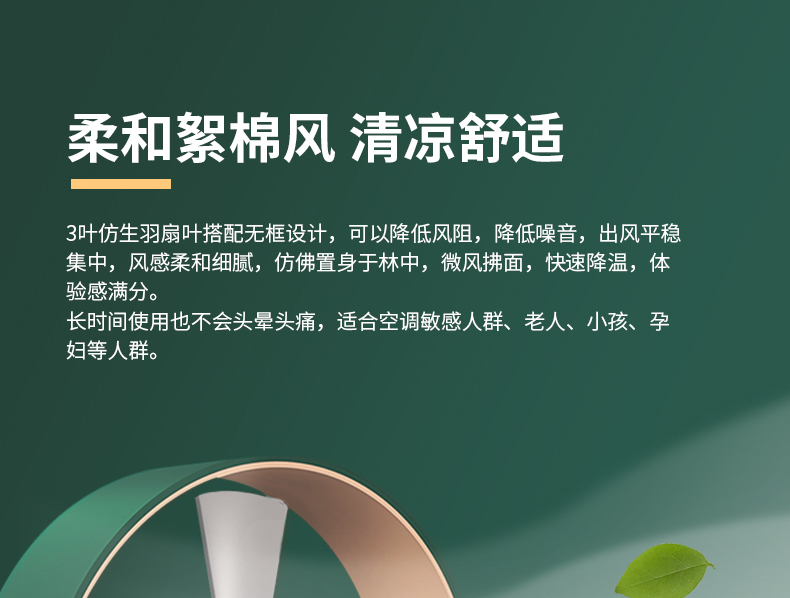 柔和絮棉风 清凉舒适

3叶仿生羽扇叶搭配无框设计，可以降低风阻，降低噪音，出风平稳集中，风感柔和细腻，仿佛置身于林中，微风拂面，快速降温，体验感满分。
长时间使用也不会头晕头痛，适合空调敏感人群、老人、小孩、孕妇等人群。